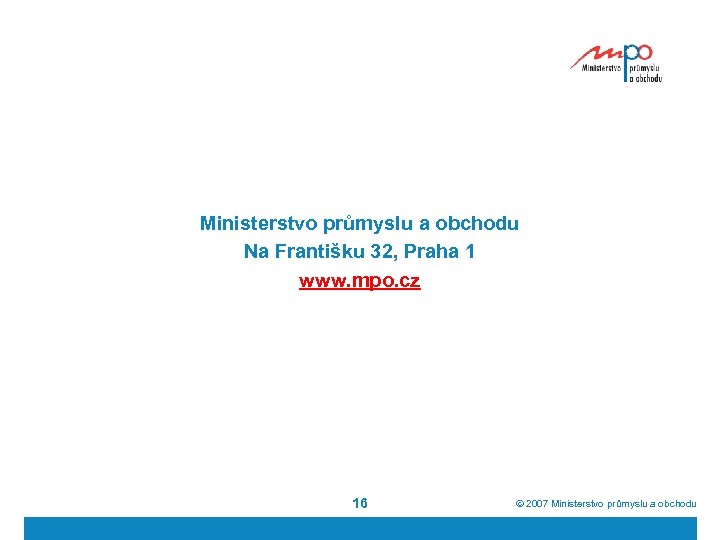 mpo
Ministerstvo průmyslu a obchodu

Ministerstvo průmyslu a obchodu
Na Františku 32, Praha 1
www.mpo.cz

16

© 2007 Ministerstvo průmyslu a obchodu